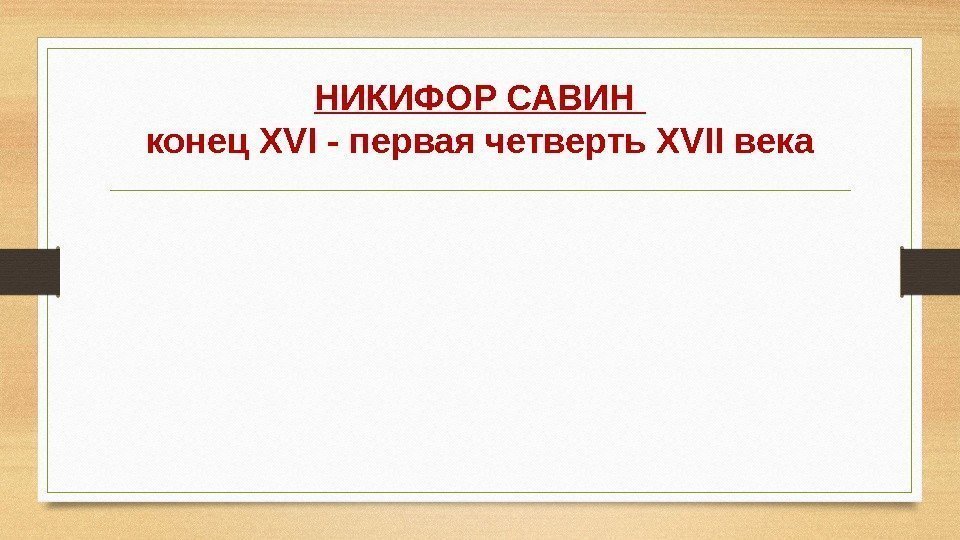 НИКИФОР САВИН
конец XVI - первая четверть XVII века